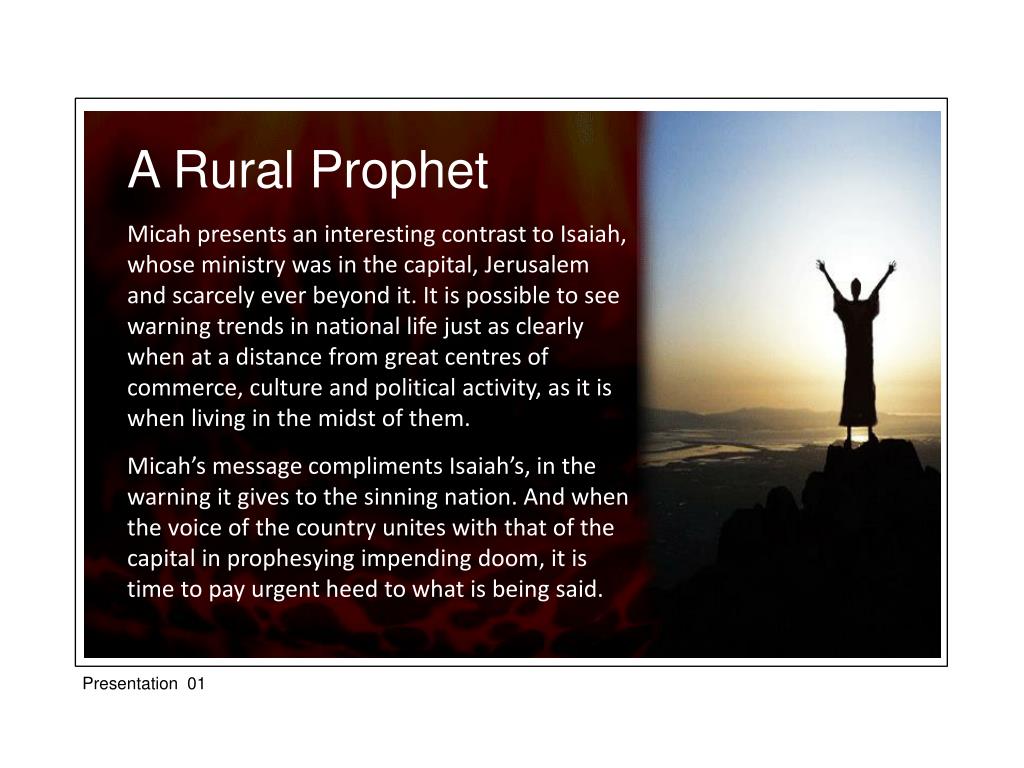 A Rural Prophet

Micah presents an interesting contrast to Isaiah, whose ministry was in the capital, Jerusalem and scarcely ever beyond it. It is possible to see warning trends in national life just as clearly when at a distance from great centres of commerce, culture and political activity, as it is when living in the midst of them.

Micah’s message compliments Isaiah’s, in the warning it gives to the sinning nation. And when the voice of the country unites with that of the capital in prophesying impending doom, it is time to pay urgent heed to what is being said.

Presentation 01